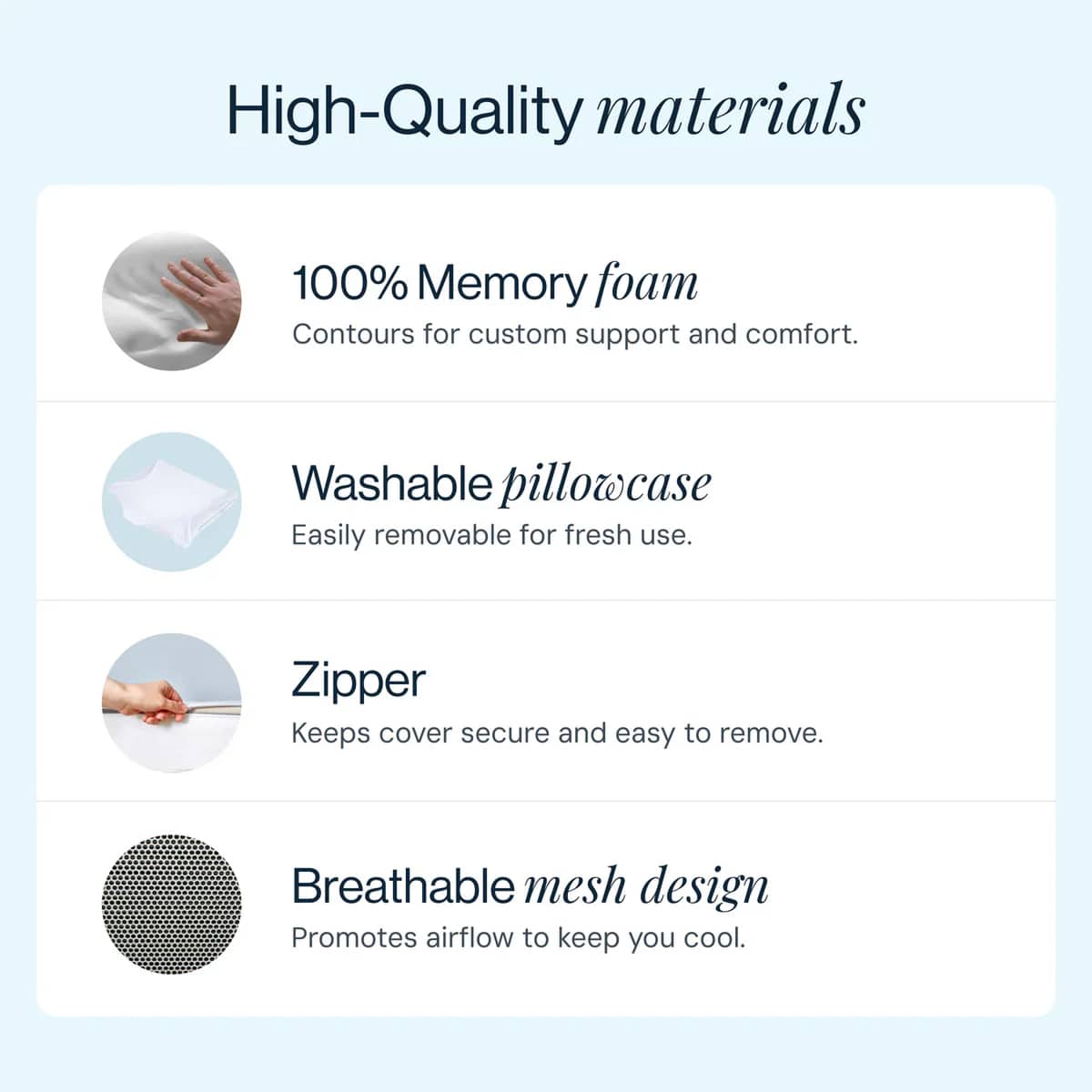 High-Quality materials

100% Memory foam
Contours for custom support and comfort.

Washable pillowcase
Easily removable for fresh use.

Zipper
Keeps cover secure and easy to remove.

Breathable mesh design
Promotes airflow to keep you cool.